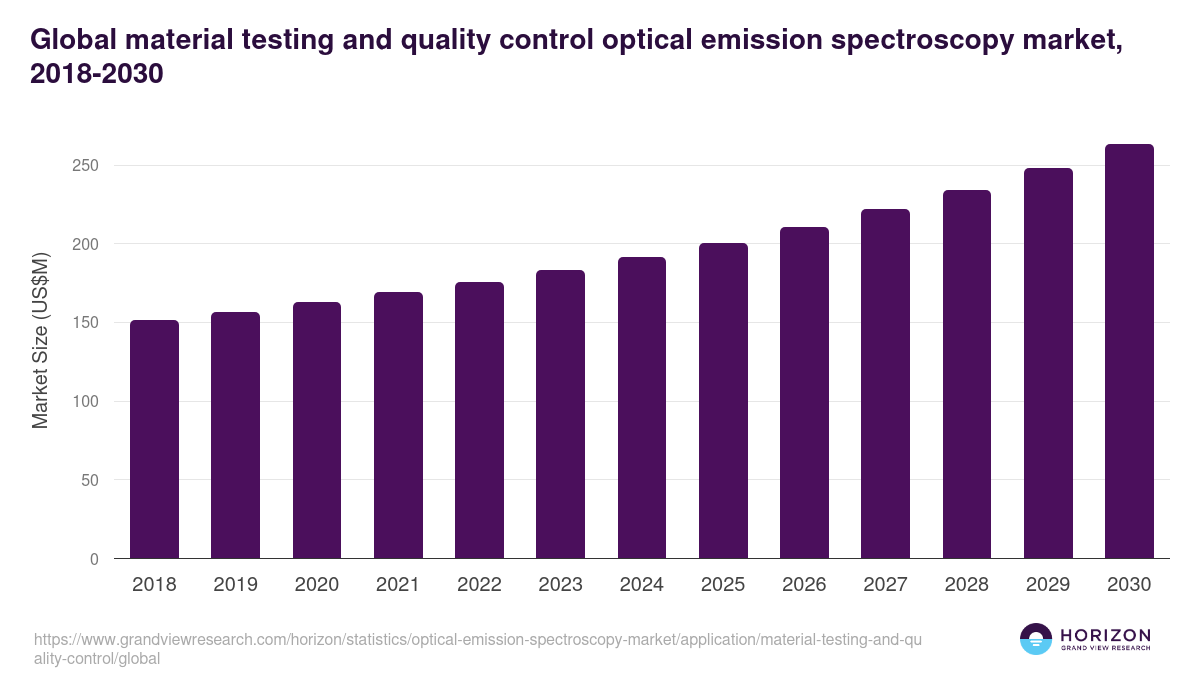 Global material testing and quality control optical emission spectroscopy market, 2018-2030

Market Size (US$M)

250
200
150
100
50
0

2018
2019
2020
2021
2022
2023
2024
2025
2026
2027
2028
2029
2030

https://www.grandviewresearch.com/horizon/statistics/optical-emission-spectroscopy-market/application/material-testing-and-quality-control/global

HORIZON
GRAND VIEW RESEARCH